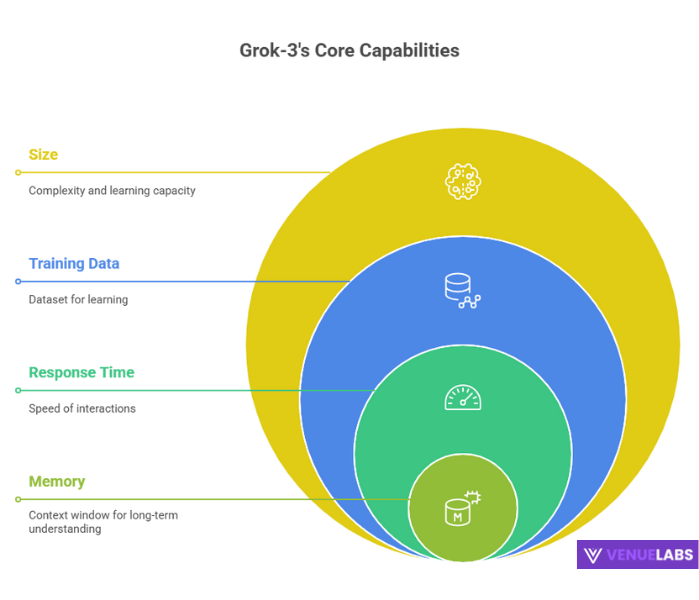 Grok-3's Core Capabilities

Size

Complexity and learning capacity

Training Data

Dataset for learning

Response Time

Speed of interactions

Memory

Context window for long-term understanding

M

VENUELABS